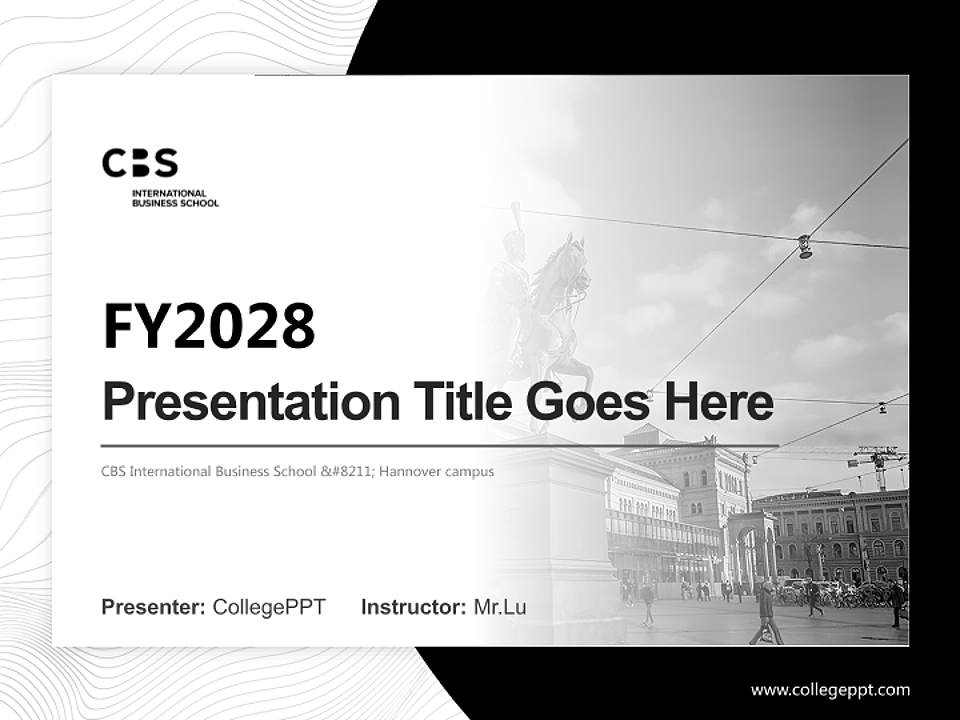 CBS
INTERNATIONAL
BUSINESS SCHOOL

FY2028

Presentation Title Goes Here

CBS International Business School &#8211; Hannover campus

Presenter: CollegePPT Instructor: Mr.Lu

www.collegeppt.com